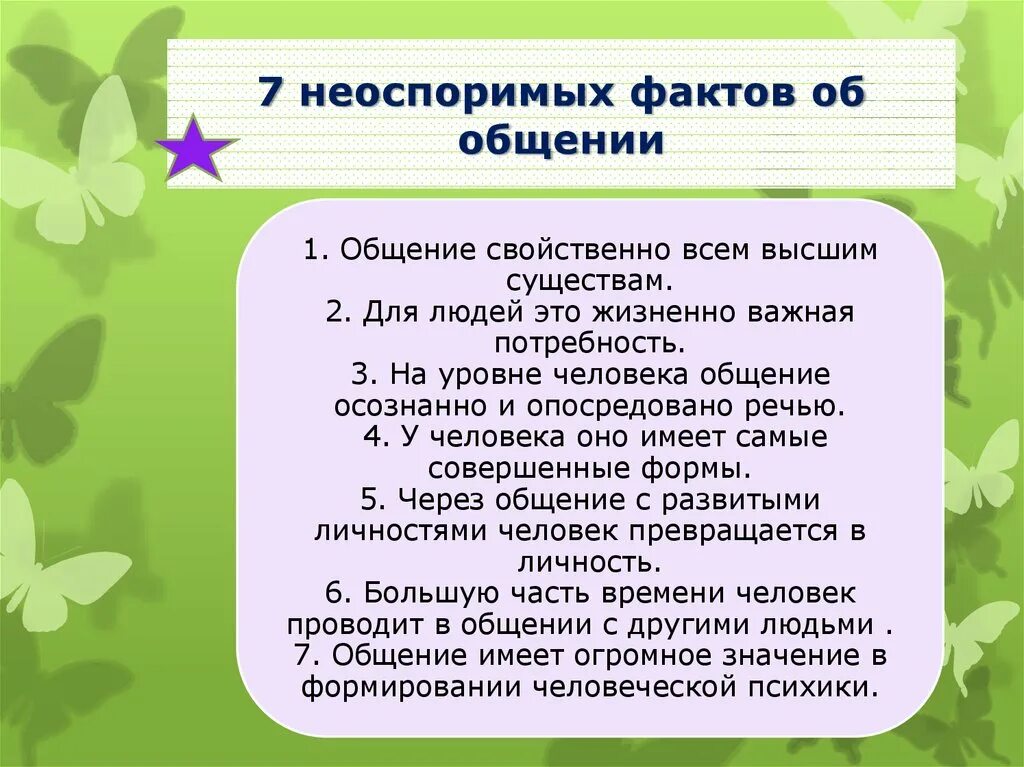 7 неоспоримых фактов об общении

1. Общение свойственно всем высшим существам.
2. Для людей это жизненно важная потребность.
3. На уровне человека общение осознанно и опосредовано речью.
4. У человека оно имеет самые совершенные формы.
5. Через общение с развитыми личностями человек превращается в личность.
6. Большую часть времени человек проводит в общении с другими людьми .
7. Общение имеет огромное значение в формировании человеческой психики.